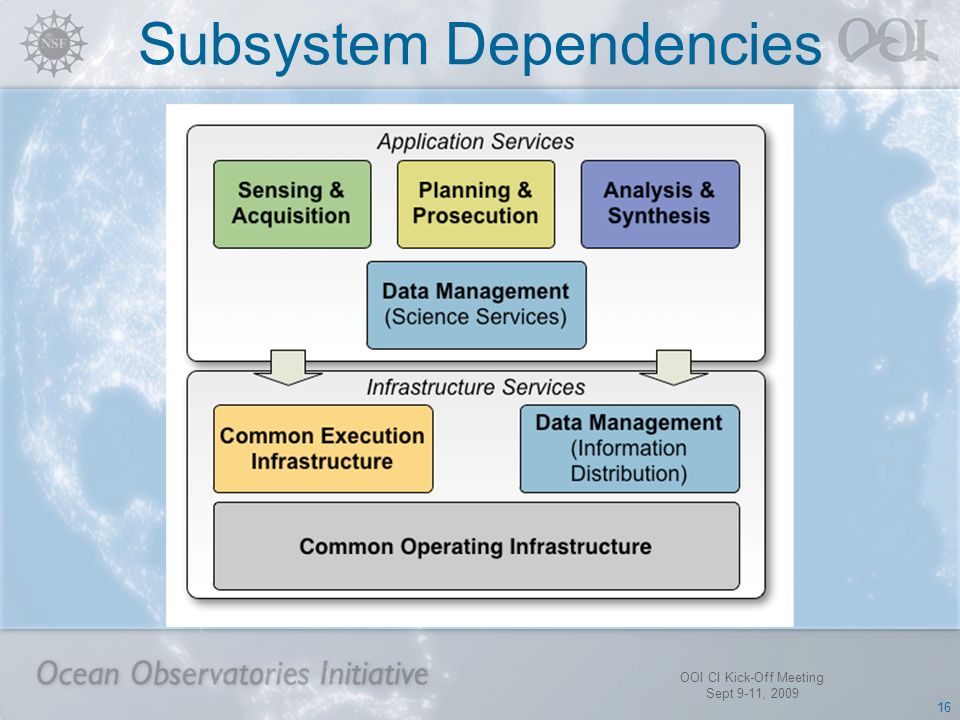 NSF

Subsystem Dependencies

OOI

Application Services

Sensing & Acquisition

Planning & Prosecution

Analysis & Synthesis

Data Management (Science Services)

Infrastructure Services

Common Execution Infrastructure

Data Management (Information Distribution)

Common Operating Infrastructure

Ocean Observatories Initiative

OOI CI Kick-Off Meeting
Sept 9-11, 2009

16